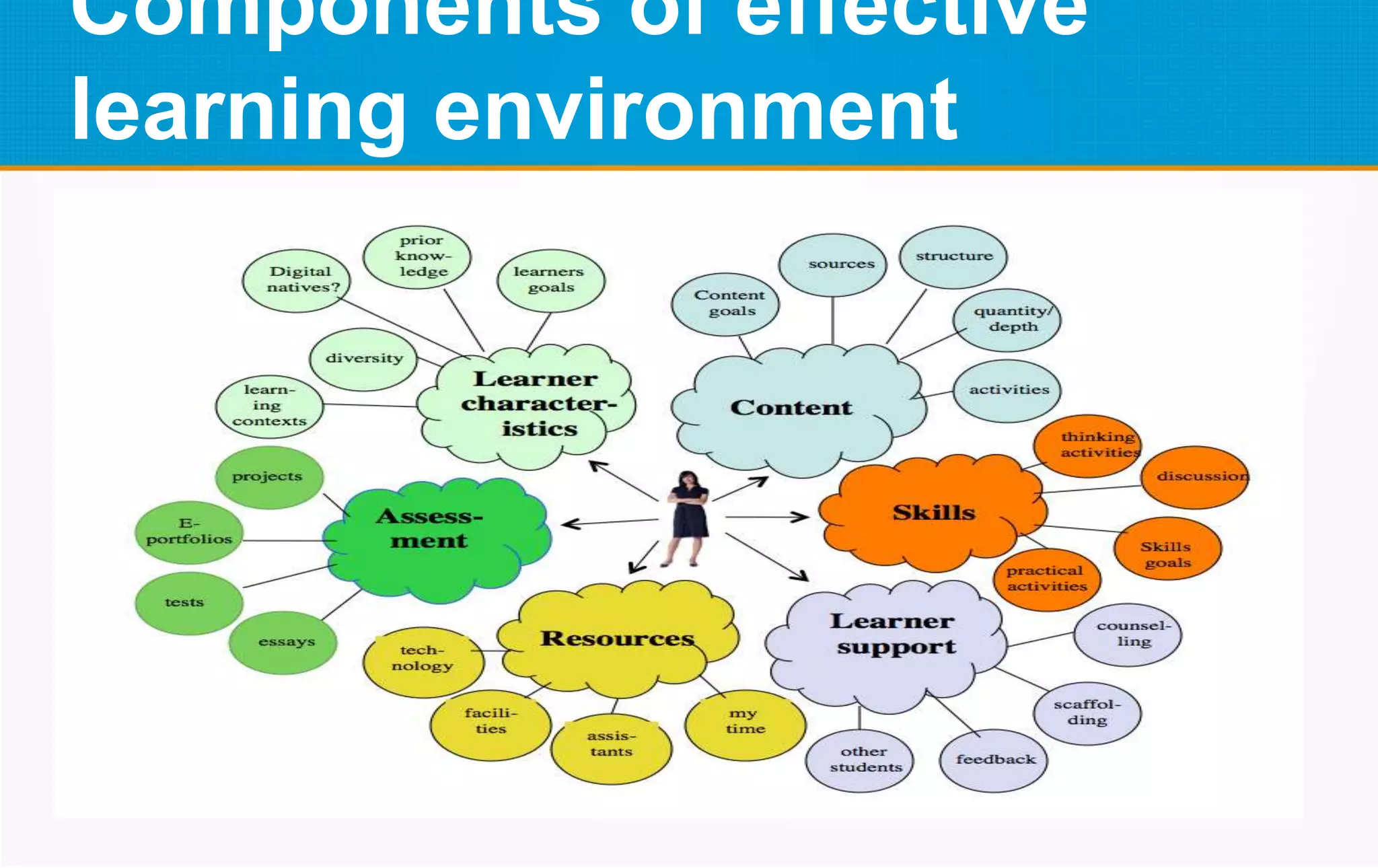 Components of effective learning environment

Learner characteristics

Digital natives?

prior knowledge

learners goals

diversity

learning contexts

Content

Content goals

sources

structure

quantity/ depth

activities

Skills

thinking activities

discussion

Skills goals

practical activities

Learner support

counselling

scaffolding

feedback

other students

Resources

technology

facilities

assistants

my time

Assessment

projects

E-portfolios

tests

essays